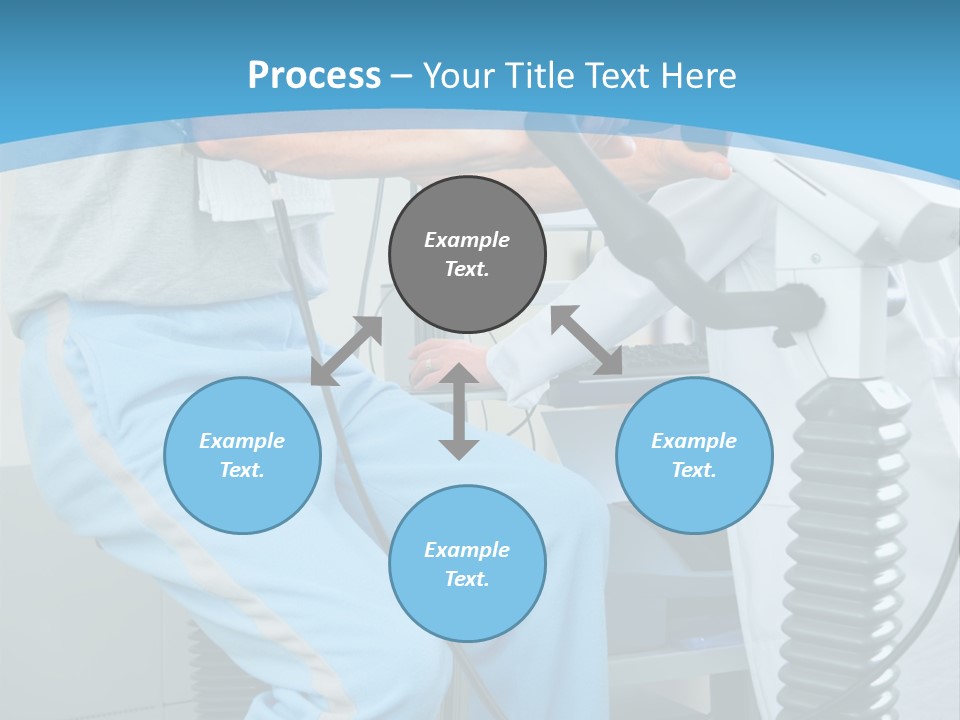 Process – Your Title Text Here

Example Text.

Example Text.

Example Text.

Example Text.